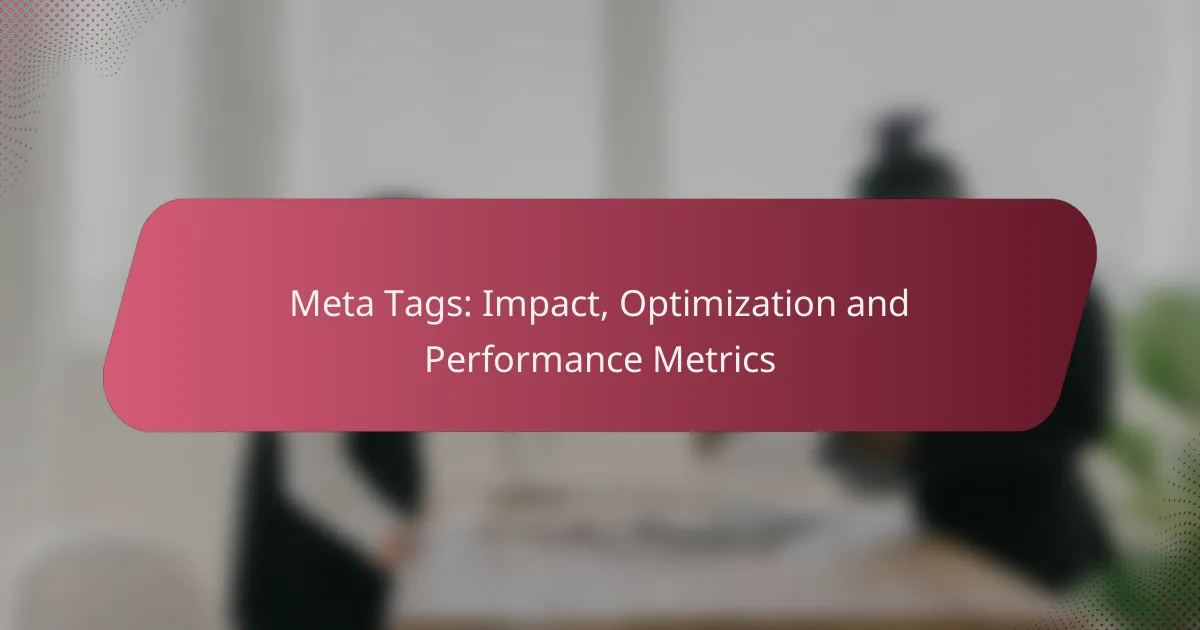 Meta Tags: Impact, Optimization and Performance Metrics